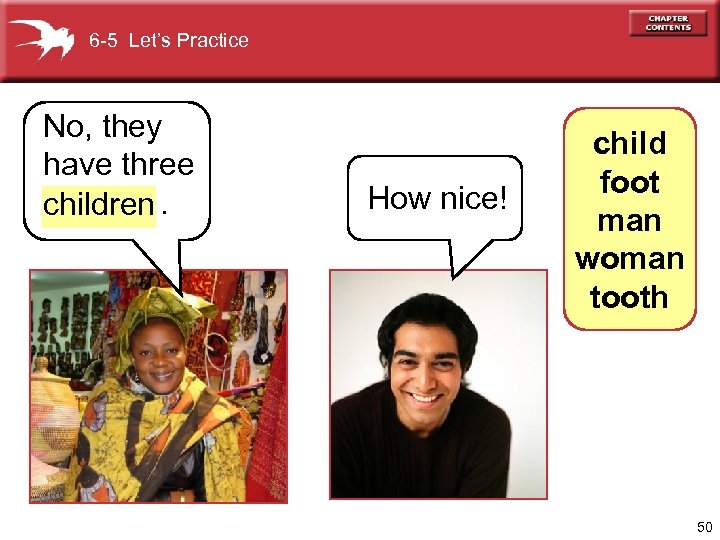 6-5 Let's Practice

CHAPTER CONTENTS

No, they have three children .

How nice!

child
foot
man
woman
tooth

50